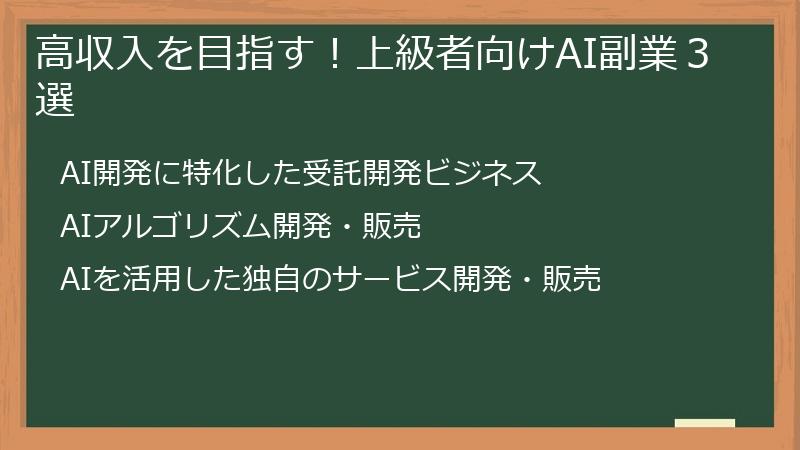 高収入を目指す！上級者向けAI副業３選

AI開発に特化した受託開発ビジネス

AIアルゴリズム開発・販売

AIを活用した独自のサービス開発・販売